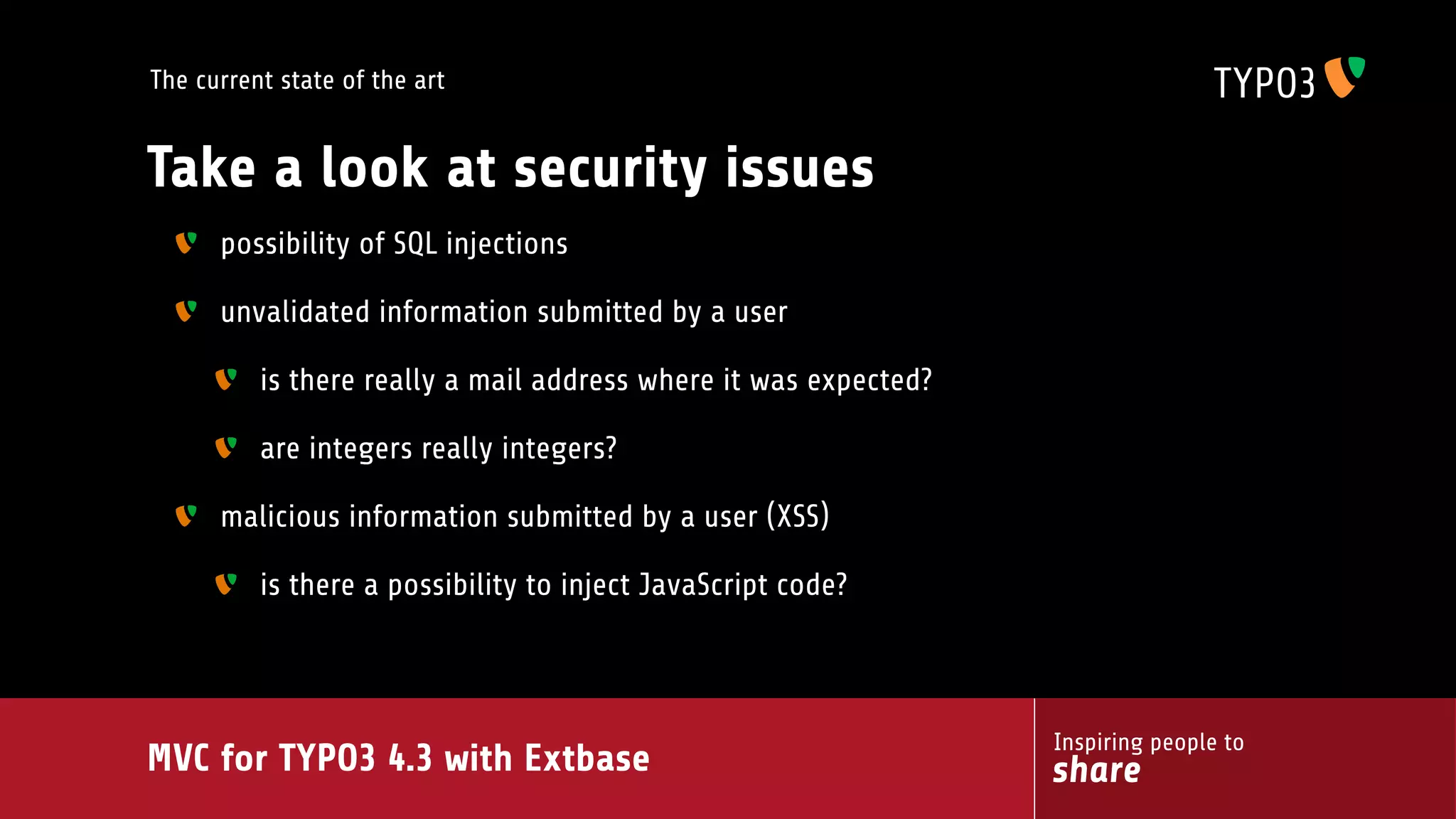 The current state of the art

TYPO3

Take a look at security issues

possibility of SQL injections

unvalidated information submitted by a user

is there really a mail address where it was expected?

are integers really integers?

malicious information submitted by a user (XSS)

is there a possibility to inject JavaScript code?

MVC for TYPO3 4.3 with Extbase

Inspiring people to
share